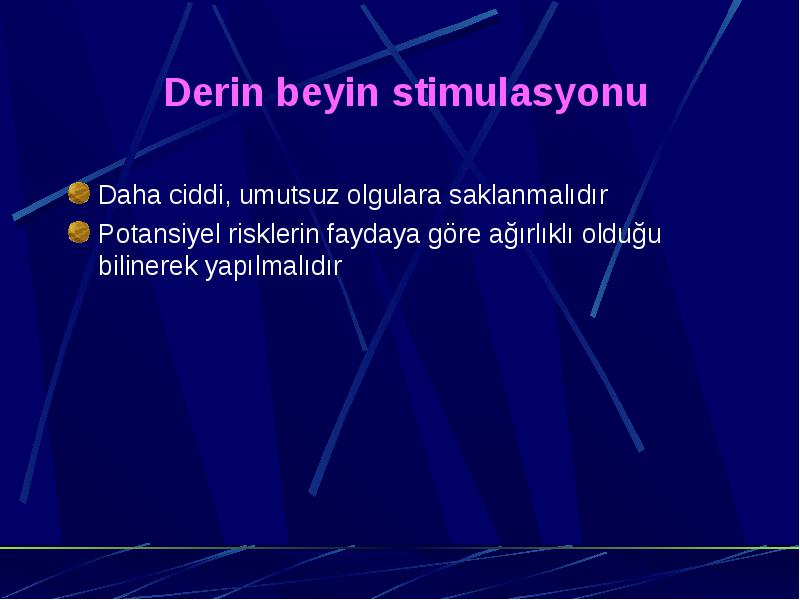 Derin beyin stimulasyonu

Daha ciddi, umutsuz olgulara saklanmalıdır

Potansiyel risklerin faydaya göre ağırlıklı olduğu bilinerek yapılmalıdır